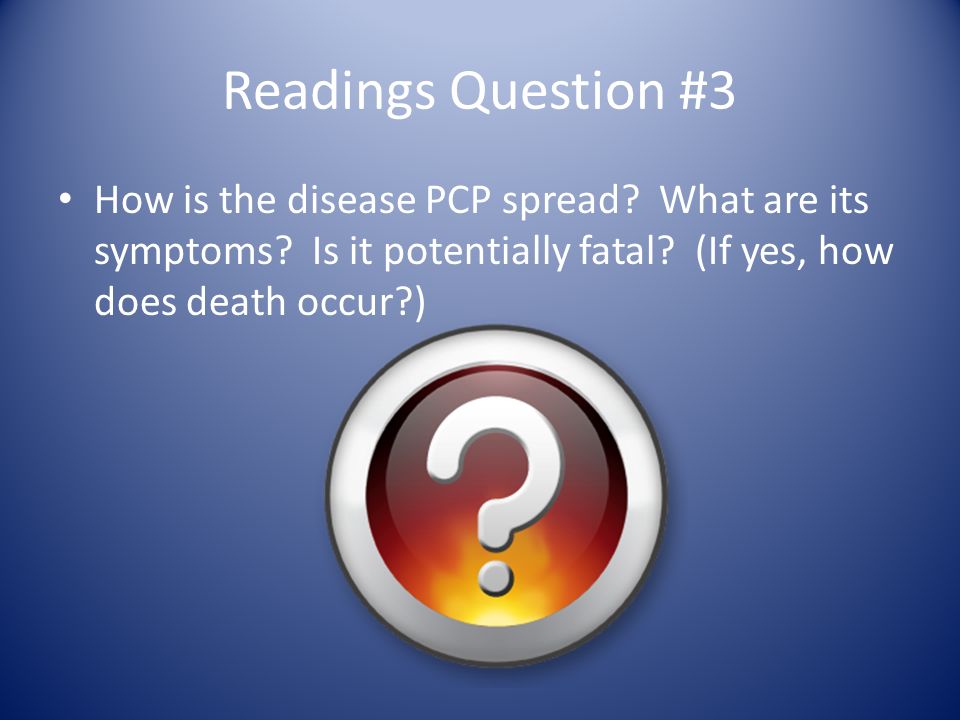 Readings Question #3

• How is the disease PCP spread? What are its symptoms? Is it potentially fatal? (If yes, how does death occur?)

?